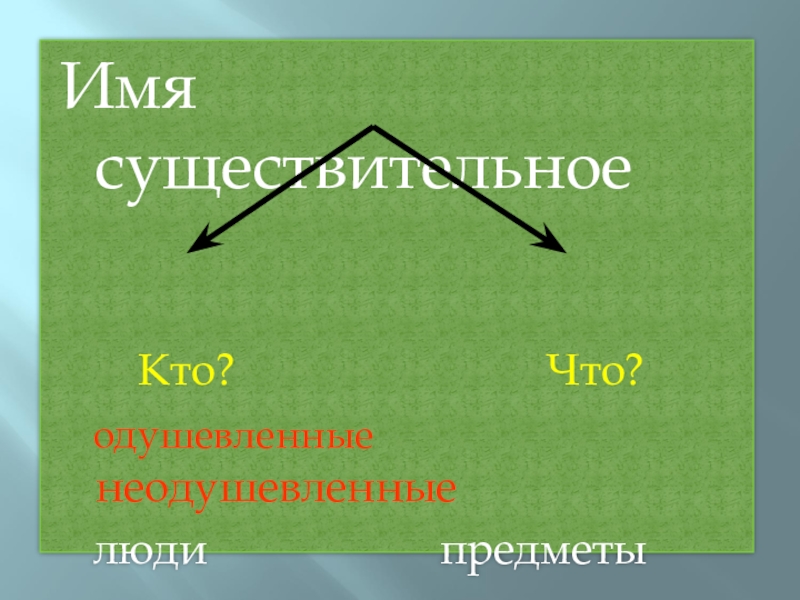 Имя существительное

Кто? Что?

одушевленные
неодушевленные

люди предметы